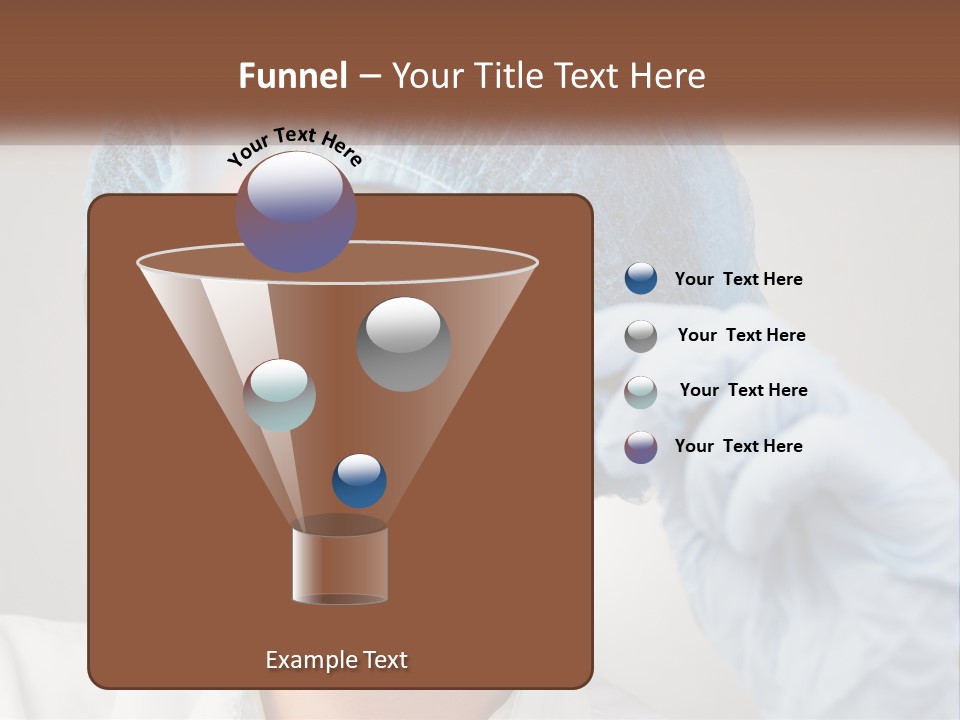 Funnel – Your Title Text Here

Your Text Here

Your Text Here

Your Text Here

Your Text Here

Your Text Here

Example Text